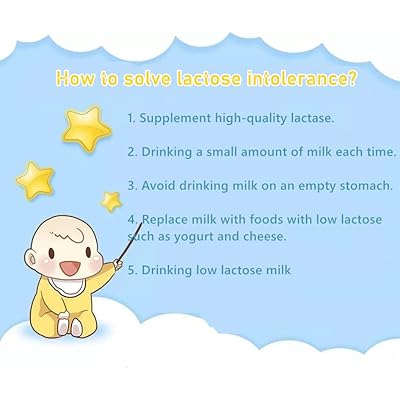 How to solve lactose intolerance?

1. Supplement high-quality lactase.

2. Drinking a small amount of milk each time.

3. Avoid drinking milk on an empty stomach.

4. Replace milk with foods with low lactose such as yogurt and cheese.

5. Drinking low lactose milk